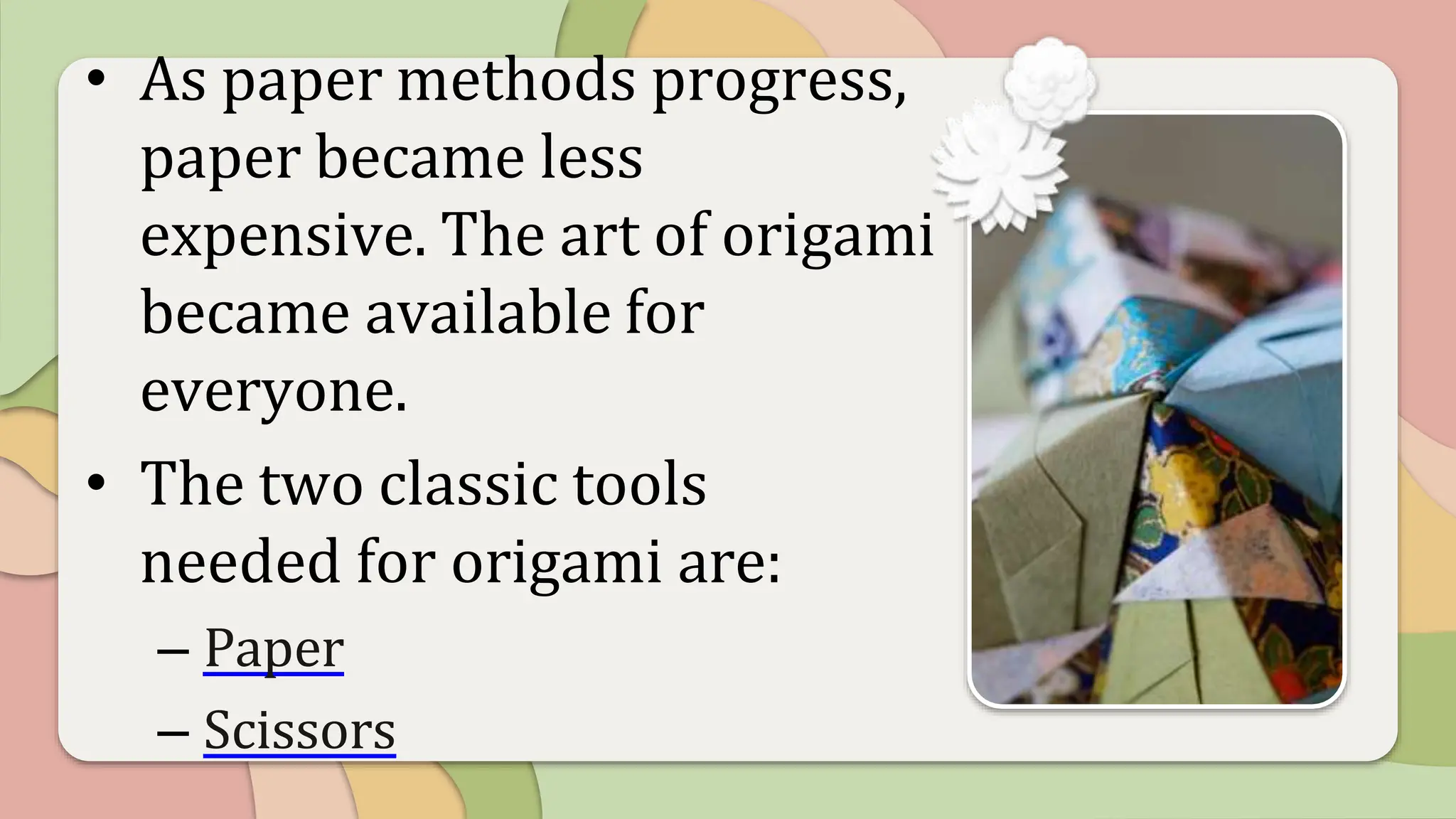 • As paper methods progress, paper became less expensive. The art of origami became available for everyone.

• The two classic tools needed for origami are:

– Paper

– Scissors